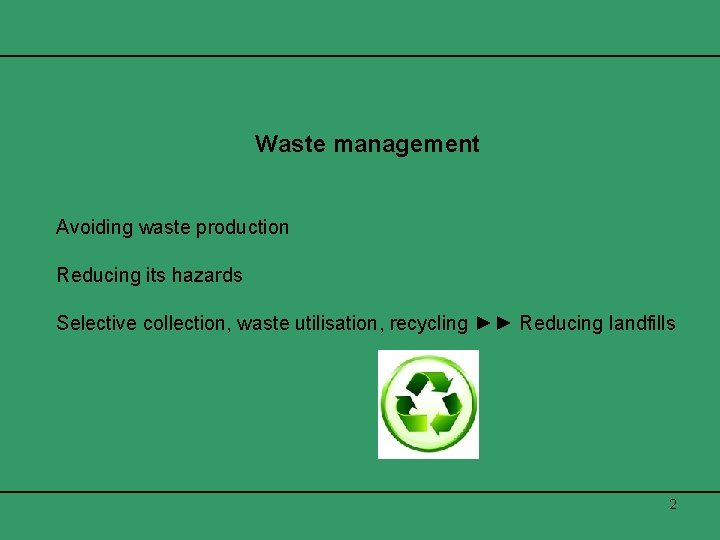 Waste management

Avoiding waste production

Reducing its hazards

Selective collection, waste utilisation, recycling ►► Reducing landfills

2